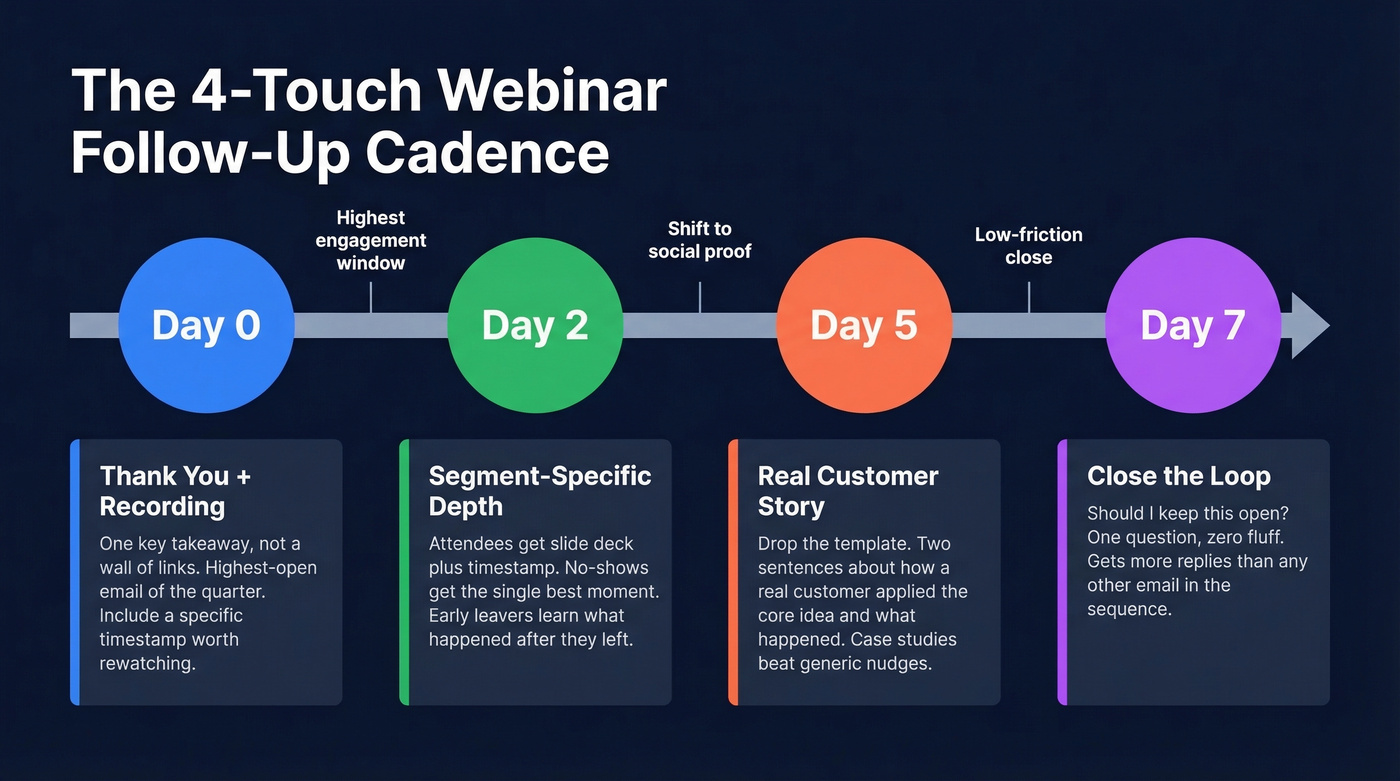 The 4-Touch Webinar Follow-Up Cadence

Highest engagement window

Shift to social proof

Low-friction close

Day 0

Day 2

Day 5

Day 7

Thank You + Recording

One key takeaway, not a wall of links. Highest-open email of the quarter. Include a specific timestamp worth rewatching.

Segment-Specific Depth

Attendees get slide deck plus timestamp. No-shows get the single best moment. Early leavers learn what happened after they left.

Real Customer Story

Drop the template. Two sentences about how a real customer applied the core idea and what happened. Case studies beat generic nudges.

Close the Loop

Should I keep this open? One question, zero fluff. Gets more replies than any other email in the sequence.